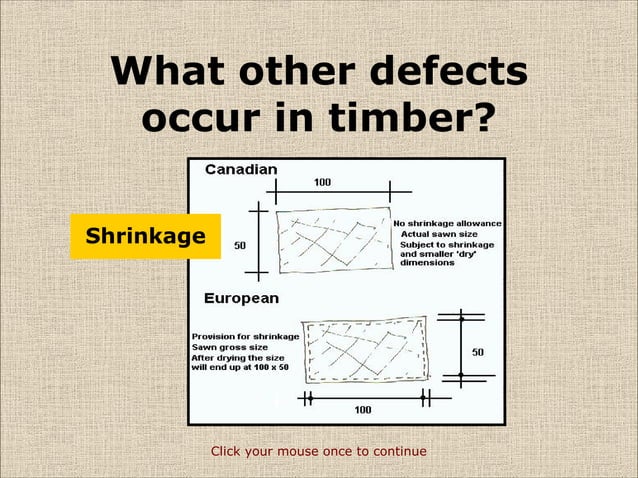 What other defects occur in timber?

Shrinkage

Canadian

100

50

No shrinkage allowance
Actual sawn size
Subject to shrinkage and smaller 'dry' dimensions

European

Provision for shrinkage
Sawn gross size
After drying the size will end up at 100 x 50

50

100

Click your mouse once to continue